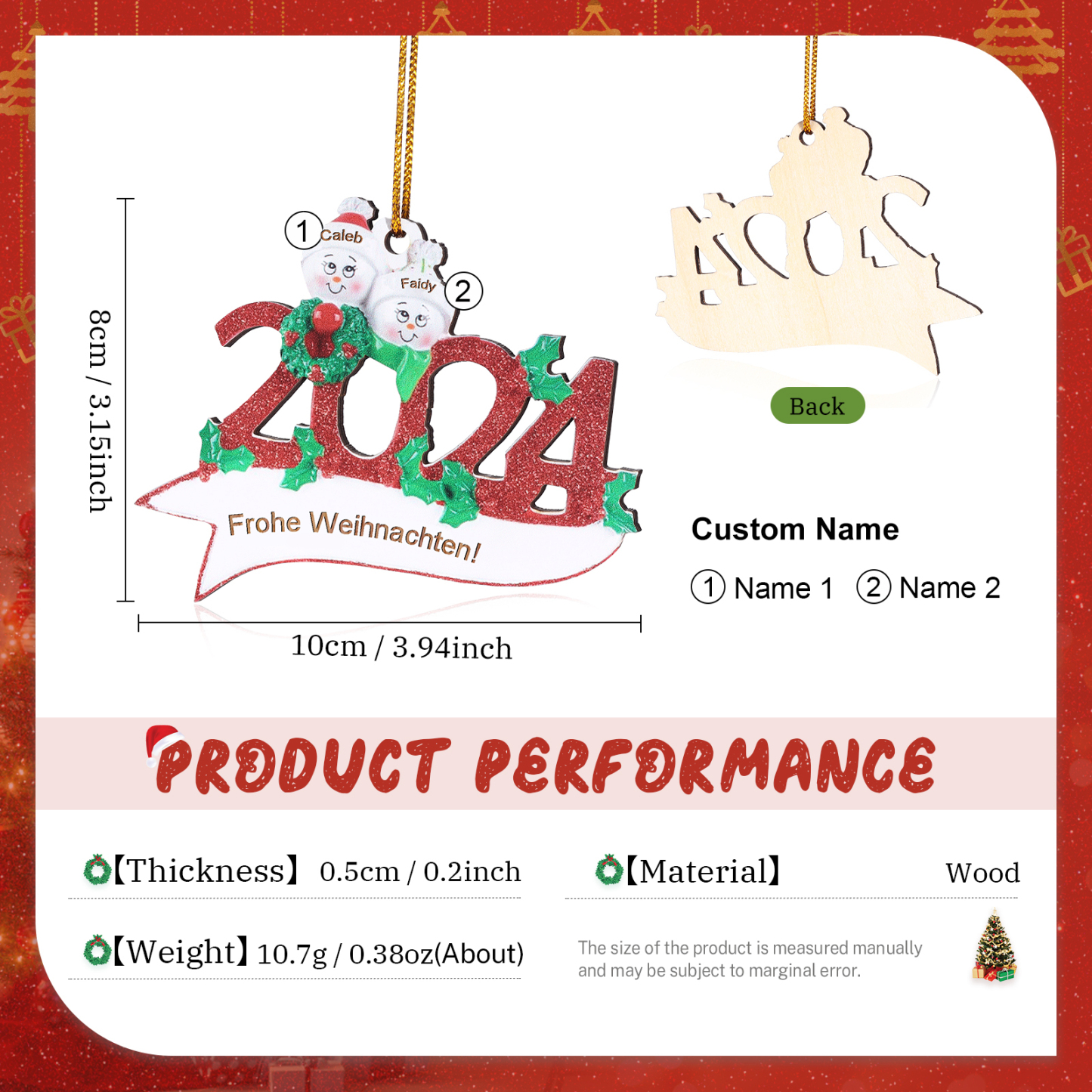 8cm / 3.15inch

① Caleb

Faidy ②

2024

Frohe Weihnachten!

10cm / 3.94inch

Back

Custom Name

① Name 1 ② Name 2

PRODUCT PERFORMANCE

【Thickness】 0.5cm / 0.2inch

【Material】 Wood

【Weight】 10.7g / 0.38oz(About)

The size of the product is measured manually and may be subject to marginal error.